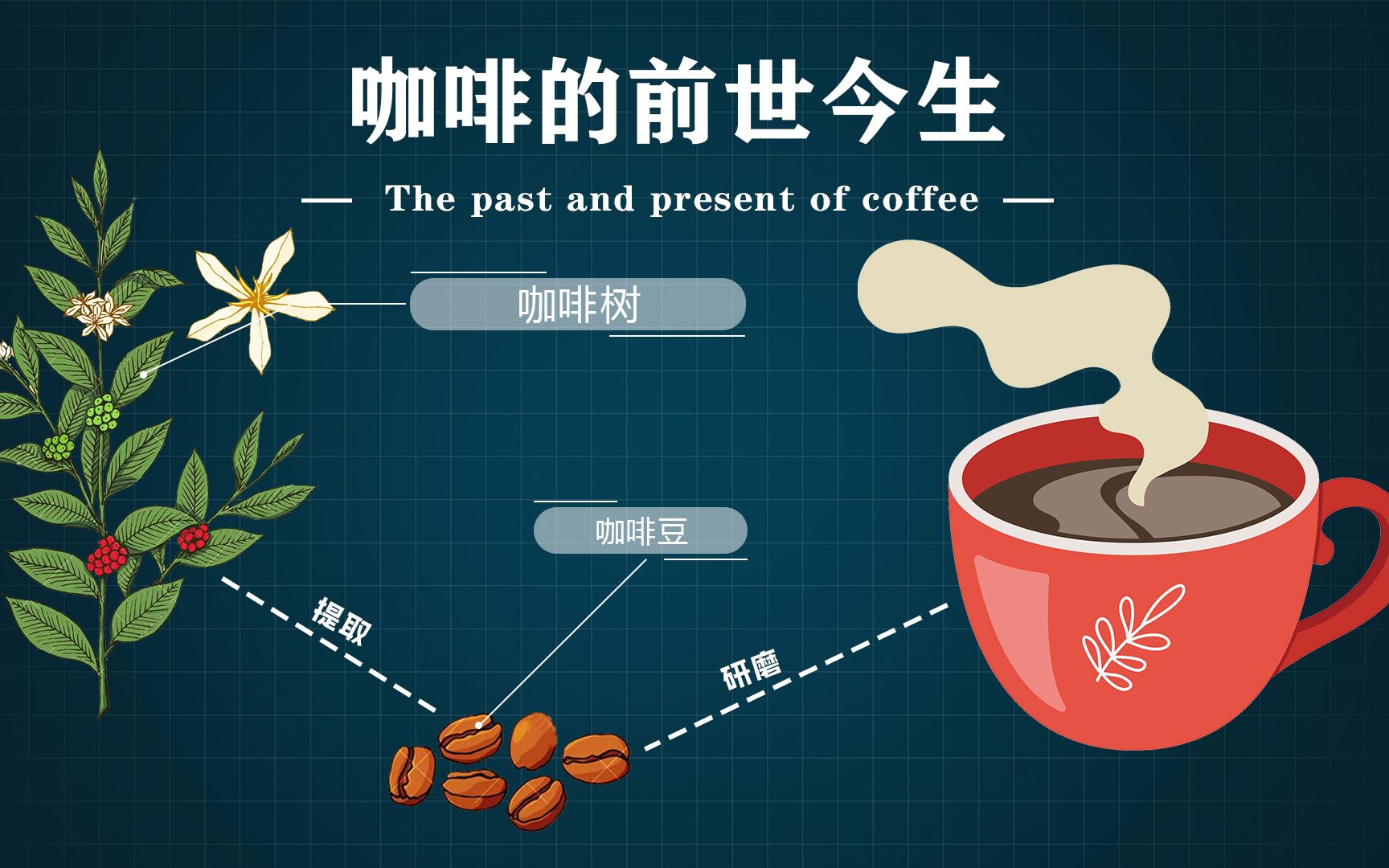 咖啡的前世今生

— The past and present of coffee —

咖啡树

咖啡豆

提取

研磨